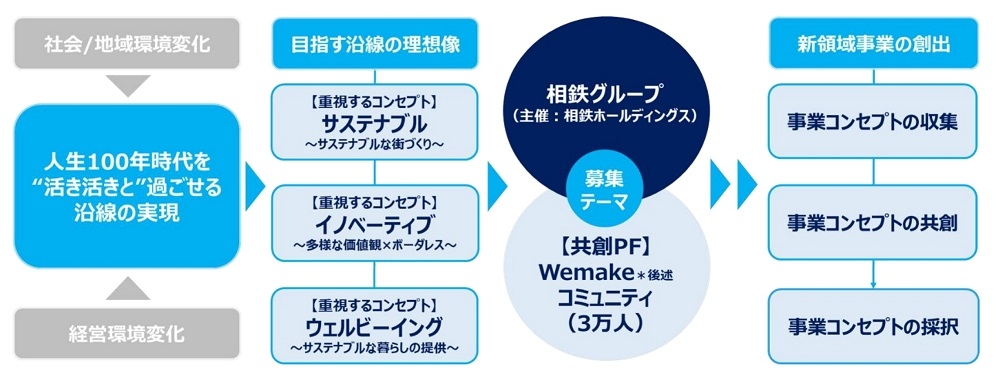 社会/地域環境変化

人生100年時代を“活き活きと”過ごせる沿線の実現

経営環境変化

目指す沿線の理想像

【重視するコンセプト】
サステナブル
～サステナブルな街づくり～

【重視するコンセプト】
イノベーティブ
～多様な価値観×ボーダレス～

【重視するコンセプト】
ウェルビーイング
～サステナブルな暮らしの提供～

相鉄グループ
（主催：相鉄ホールディングス）

募集テーマ

【共創PF】
Wemake＊後述
コミュニティ
（3万人）

新領域事業の創出

事業コンセプトの収集

事業コンセプトの共創

事業コンセプトの採択